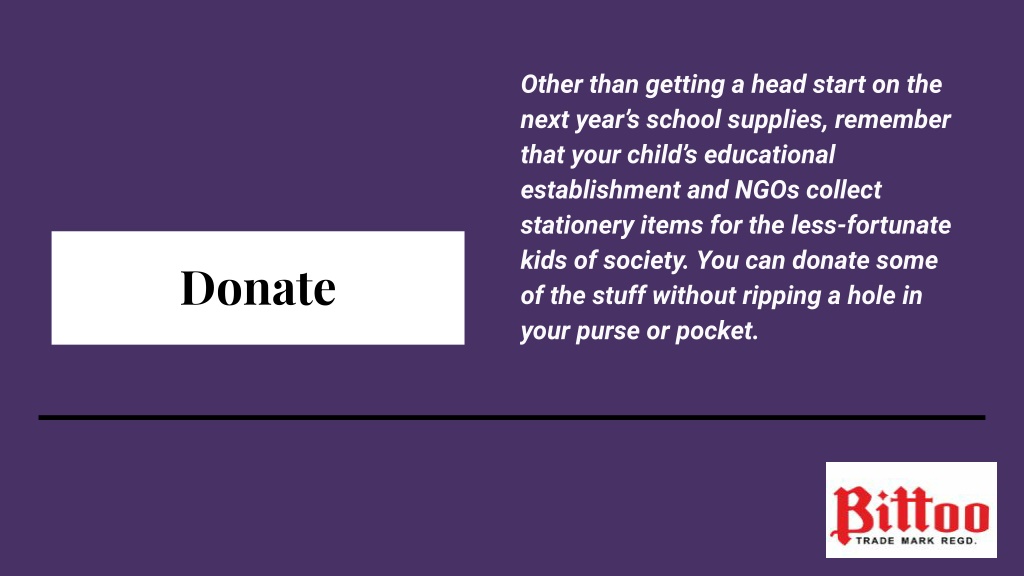 Donate

Other than getting a head start on the next year's school supplies, remember that your child's educational establishment and NGOs collect stationery items for the less-fortunate kids of society. You can donate some of the stuff without ripping a hole in your purse or pocket.

Bittoo
TRADE MARK REGD.